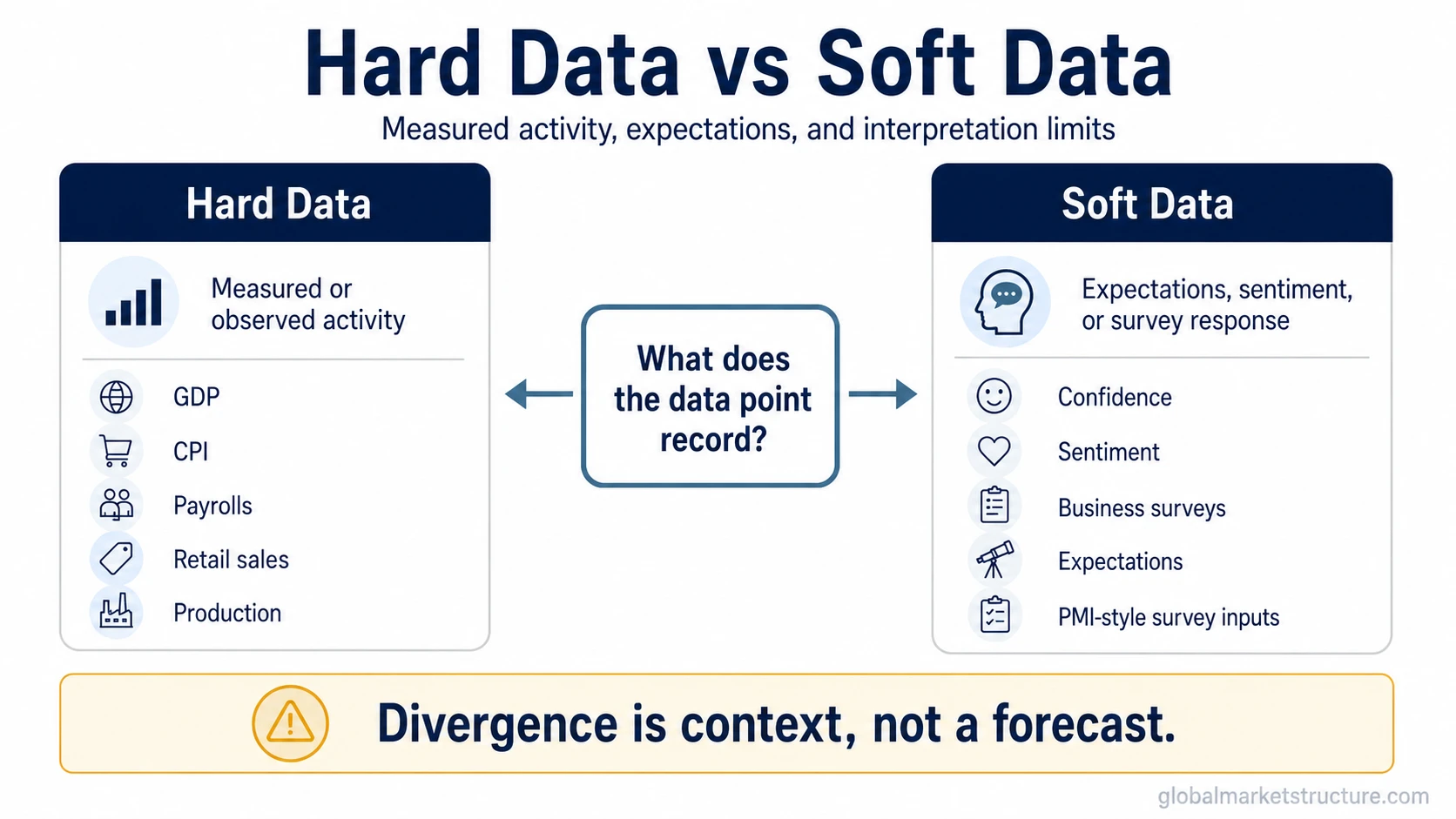 Hard Data vs Soft Data

Measured activity, expectations, and interpretation limits

Hard Data

Measured or observed activity

GDP

CPI

Payrolls

Retail sales

Production

What does the data point record?

Soft Data

Expectations, sentiment, or survey response

Confidence

Sentiment

Business surveys

Expectations

PMI-style survey inputs

Divergence is context, not a forecast.

globalmarketstructure.com